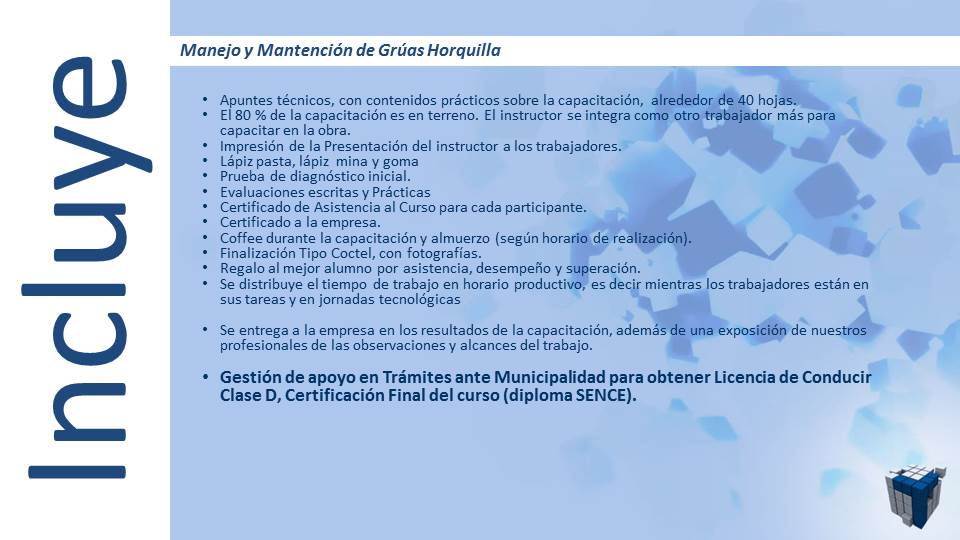 Incluye

Manejo y Mantención de Grúas Horquilla

• Apuntes técnicos, con contenidos prácticos sobre la capacitación, alrededor de 40 hojas.
• El 80 % de la capacitación es en terreno. El instructor se integra como otro trabajador más para capacitar en la obra.
• Impresión de la Presentación del instructor a los trabajadores.
• Lápiz pasta, lápiz mina y goma
• Prueba de diagnóstico inicial.
• Evaluaciones escritas y Prácticas
• Certificado de Asistencia al Curso para cada participante.
• Certificado a la empresa.
• Coffee durante la capacitación y almuerzo (según horario de realización).
• Finalización Tipo Coctel, con fotografías.
• Regalo al mejor alumno por asistencia, desempeño y superación.
• Se distribuye el tiempo de trabajo en horario productivo, es decir mientras los trabajadores están en sus tareas y en jornadas tecnológicas

• Se entrega a la empresa en los resultados de la capacitación, además de una exposición de nuestros profesionales de las observaciones y alcances del trabajo.

• Gestión de apoyo en Trámites ante Municipalidad para obtener Licencia de Conducir Clase D, Certificación Final del curso (diploma SENCE).